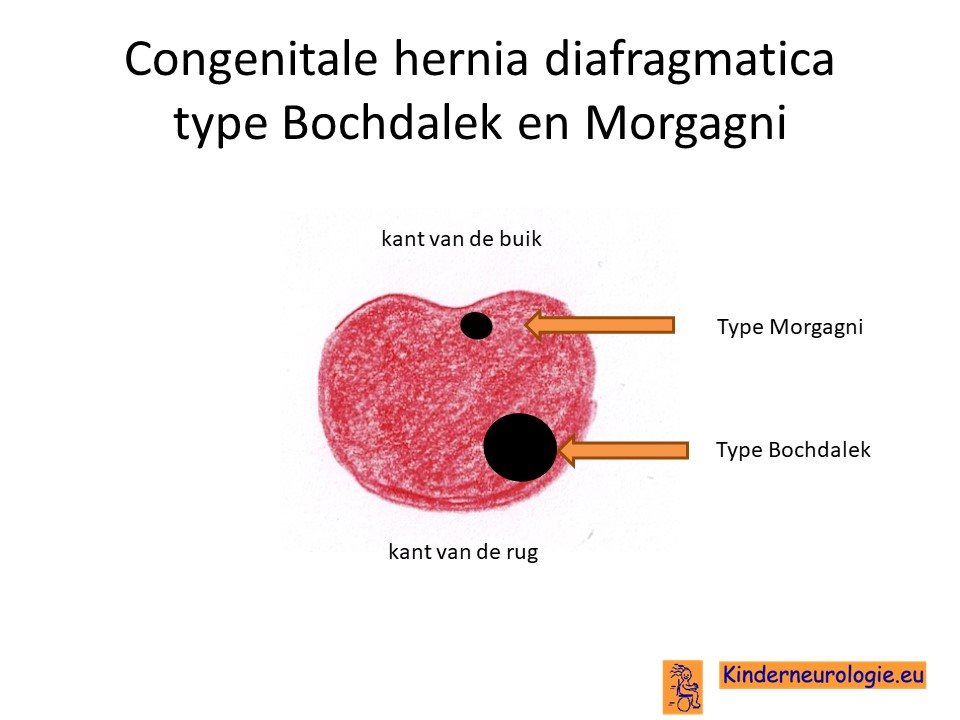 Congenitale hernia diafragmatica type Bochdalek en Morgagni

kant van de buik

Type Morgagni

Type Bochdalek

kant van de rug

Kinderneurologie.eu